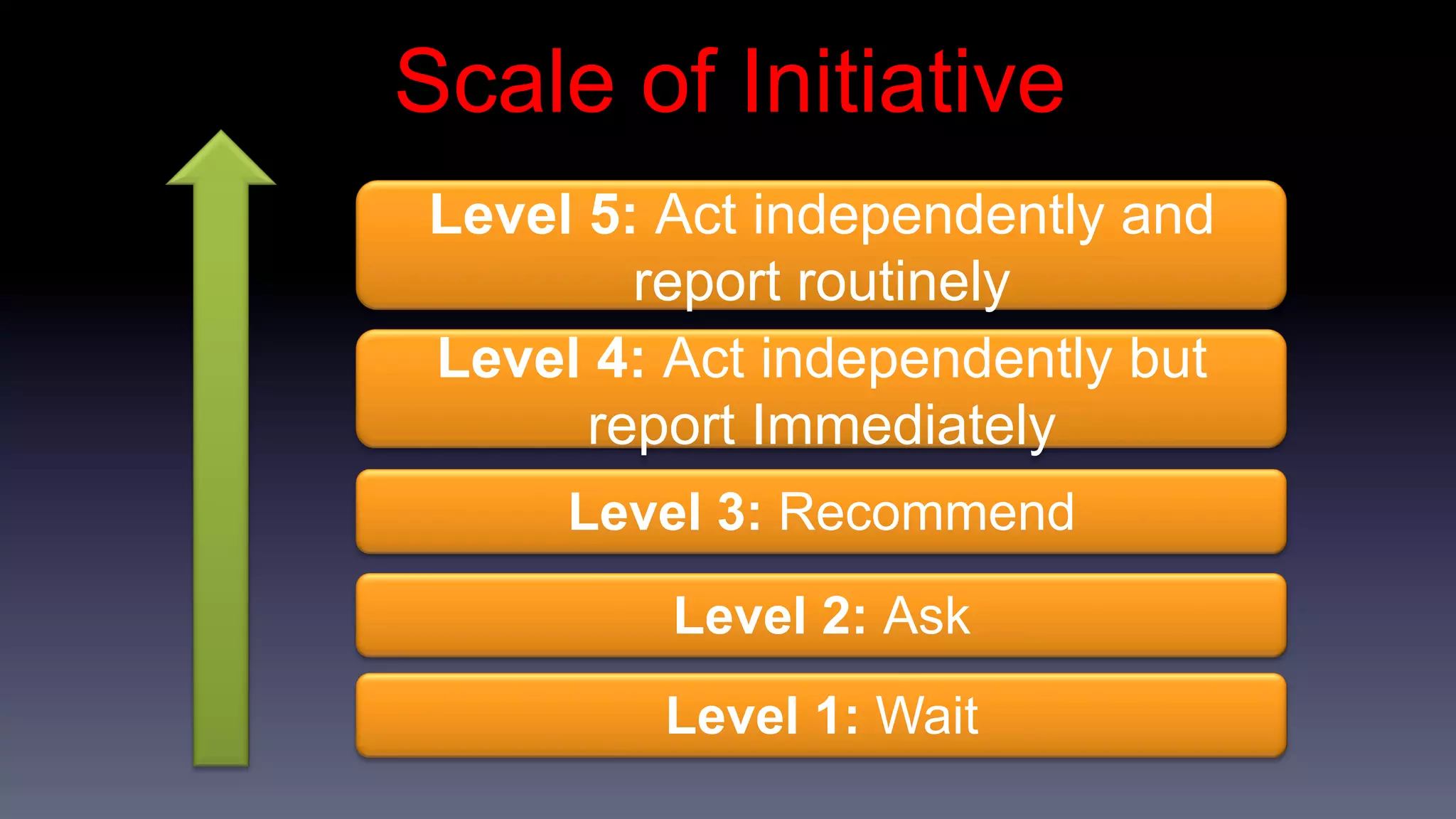 Scale of Initiative

Level 5: Act independently and report routinely

Level 4: Act independently but report Immediately

Level 3: Recommend

Level 2: Ask

Level 1: Wait